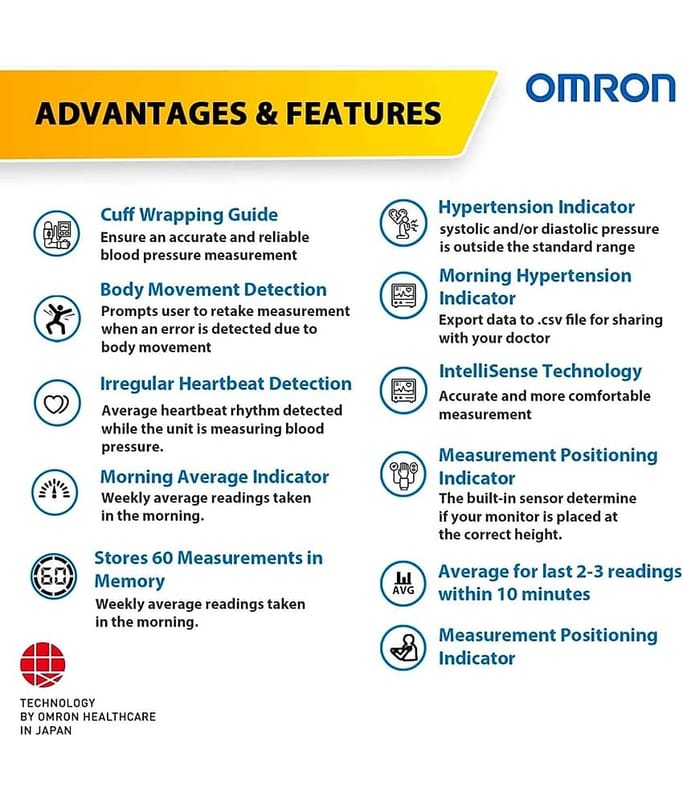 ADVANTAGES & FEATURES

OMRON

Cuff Wrapping Guide
Ensure an accurate and reliable blood pressure measurement

Body Movement Detection
Prompts user to retake measurement when an error is detected due to body movement

Irregular Heartbeat Detection
Average heartbeat rhythm detected while the unit is measuring blood pressure.

Morning Average Indicator
Weekly average readings taken in the morning.

60

Stores 60 Measurements in Memory
Weekly average readings taken in the morning.

TECHNOLOGY
BY OMRON HEALTHCARE
IN JAPAN

Hypertension Indicator
systolic and/or diastolic pressure is outside the standard range

Morning Hypertension Indicator
Export data to .csv file for sharing with your doctor

IntelliSense Technology
Accurate and more comfortable measurement

Measurement Positioning Indicator
The built-in sensor determine if your monitor is placed at the correct height.

AVG

Average for last 2-3 readings within 10 minutes

Measurement Positioning Indicator